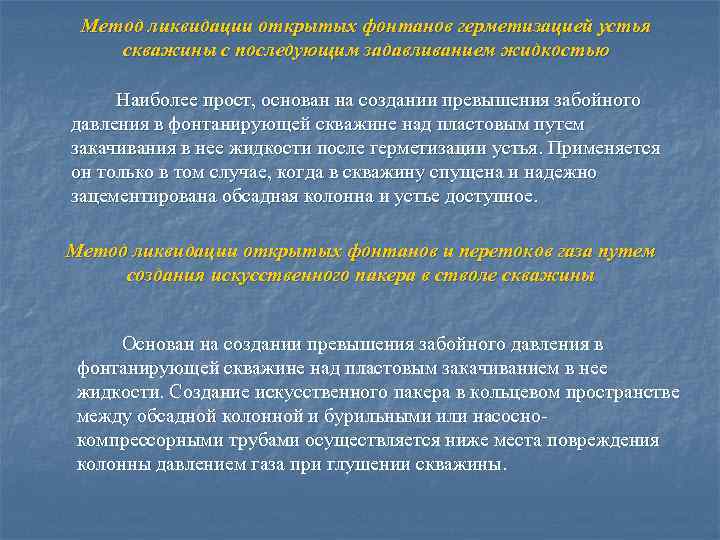 Метод ликвидации открытых фонтанов герметизацией устья скважины с последующим задавливанием жидкостью

Наиболее прост, основан на создании превышения забойного давления в фонтанирующей скважине над пластовым путем закачивания в нее жидкости после герметизации устья. Применяется он только в том случае, когда в скважину спущена и надежно зацементирована обсадная колонна и устье доступное.

Метод ликвидации открытых фонтанов и перетоков газа путем создания искусственного пакера в стволе скважины

Основан на создании превышения забойного давления в фонтанирующей скважине над пластовым закачиванием в нее жидкости. Создание искусственного пакера в кольцевом пространстве между обсадной колонной и бурильными или насосно-компрессорными трубами осуществляется ниже места повреждения колонны давлением газа при глушении скважины.